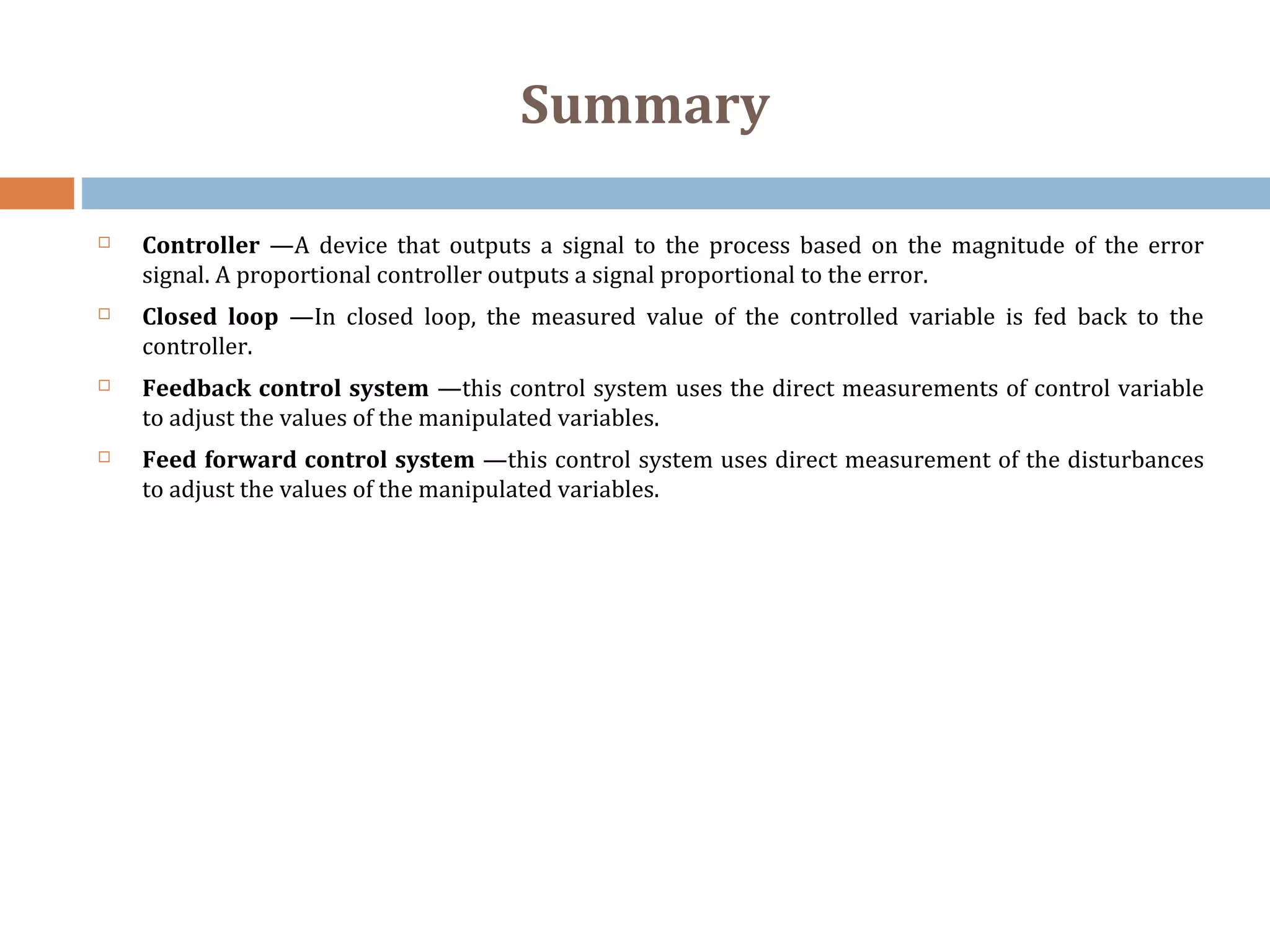 Summary

□ Controller —A device that outputs a signal to the process based on the magnitude of the error signal. A proportional controller outputs a signal proportional to the error.

□ Closed loop —In closed loop, the measured value of the controlled variable is fed back to the controller.

□ Feedback control system —this control system uses the direct measurements of control variable to adjust the values of the manipulated variables.

□ Feed forward control system —this control system uses direct measurement of the disturbances to adjust the values of the manipulated variables.